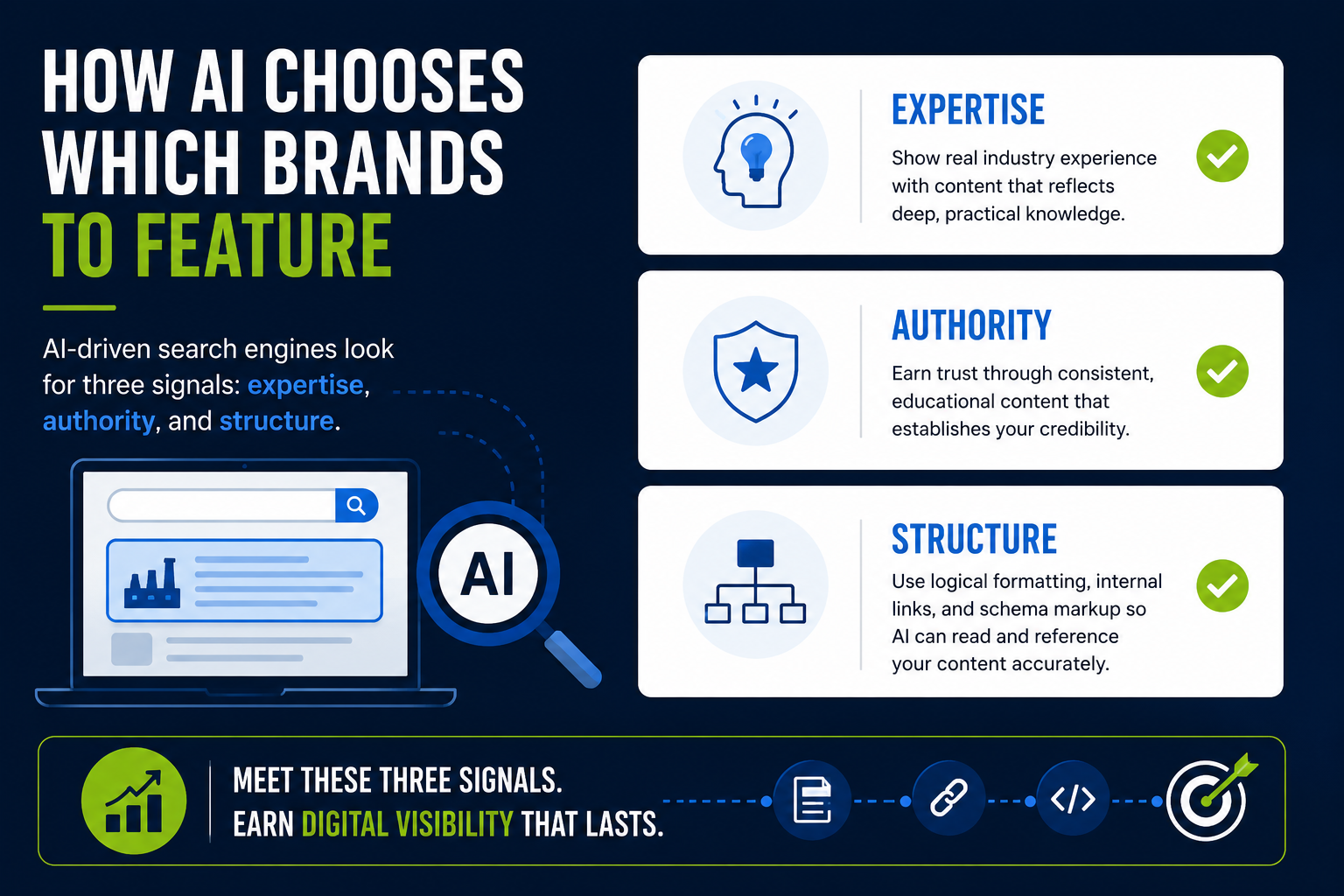 HOW AI CHOOSES WHICH BRANDS TO FEATURE

AI-driven search engines look for three signals: expertise, authority, and structure.

AI

EXPERTISE

Show real industry experience with content that reflects deep, practical knowledge.

AUTHORITY

Earn trust through consistent, educational content that establishes your credibility.

STRUCTURE

Use logical formatting, internal links, and schema markup so AI can read and reference your content accurately.

MEET THESE THREE SIGNALS.
EARN DIGITAL VISIBILITY THAT LASTS.

</>